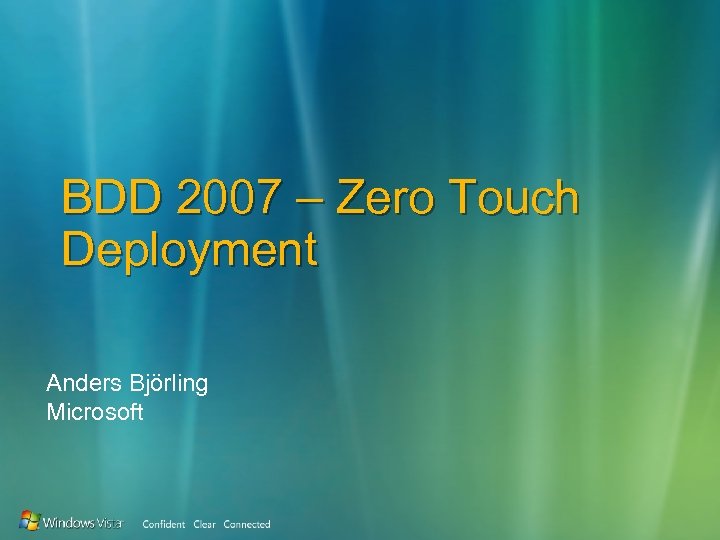 BDD 2007 – Zero Touch Deployment

Anders Björling
Microsoft

Windows Vista Confident Clear Connected